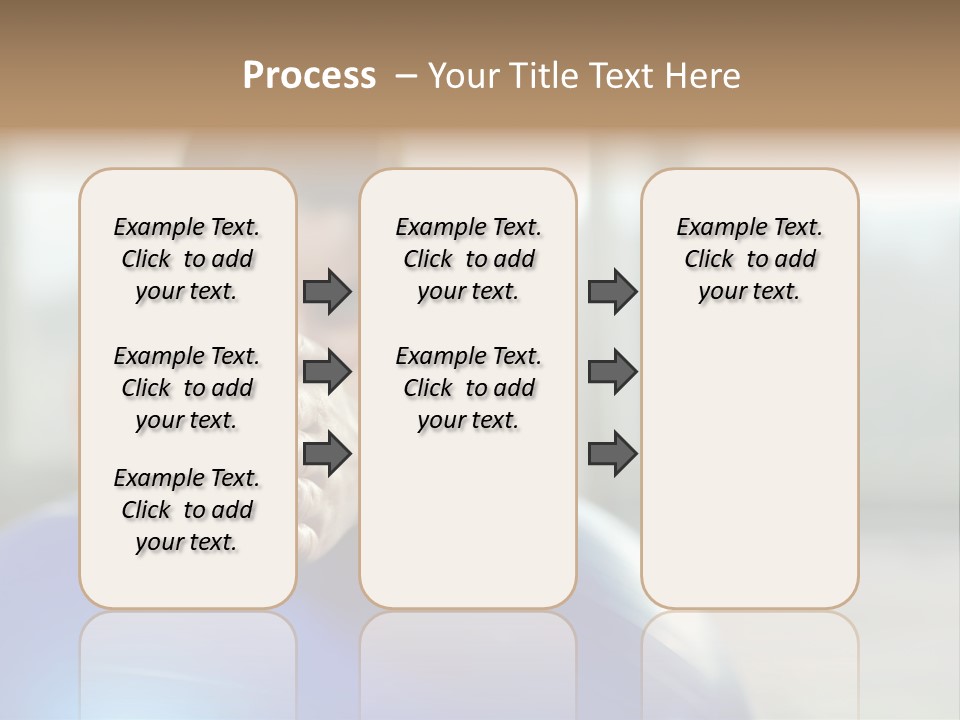 Process – Your Title Text Here

Example Text. Click to add your text.

Example Text. Click to add your text.

Example Text. Click to add your text.

Example Text. Click to add your text.

Example Text. Click to add your text.

Example Text. Click to add your text.